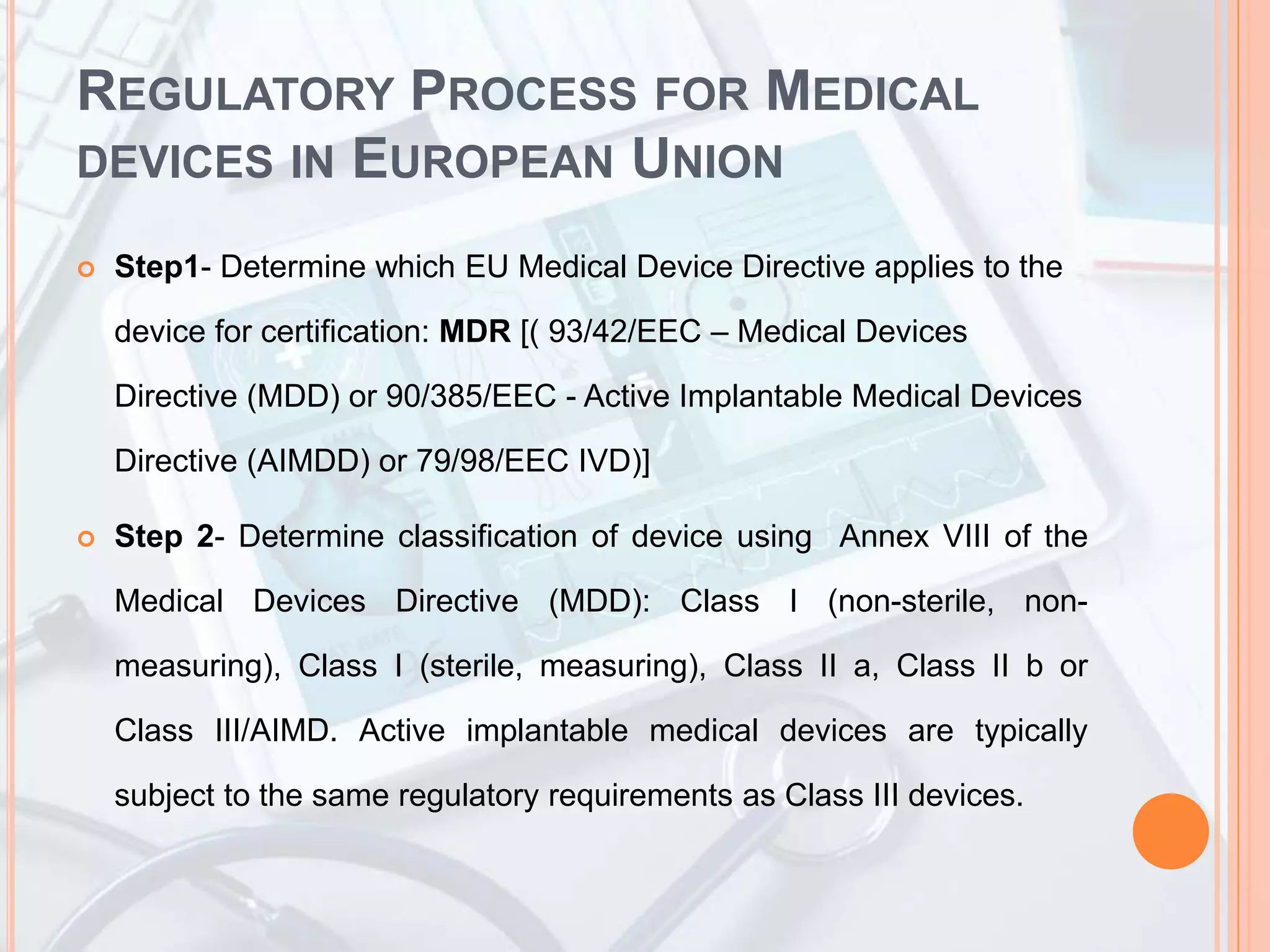 REGULATORY PROCESS FOR MEDICAL DEVICES IN EUROPEAN UNION

Step1- Determine which EU Medical Device Directive applies to the device for certification: MDR [( 93/42/EEC – Medical Devices Directive (MDD) or 90/385/EEC - Active Implantable Medical Devices Directive (AIMDD) or 79/98/EEC IVD)]

Step 2- Determine classification of device using Annex VIII of the Medical Devices Directive (MDD): Class I (non-sterile, non-measuring), Class I (sterile, measuring), Class II a, Class II b or Class III/AIMD. Active implantable medical devices are typically subject to the same regulatory requirements as Class III devices.